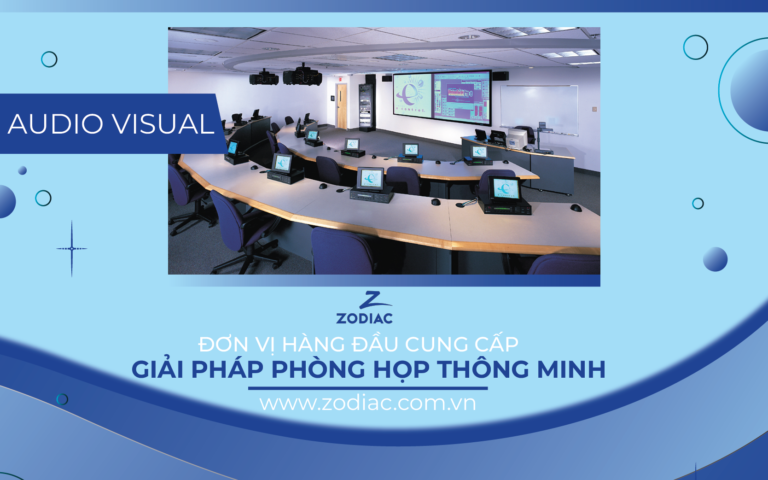 AUDIO VISUAL

ZODIAC

ĐƠN VỊ HÀNG ĐẦU CUNG CẤP
GIẢI PHÁP PHÒNG HỌP THÔNG MINH

www.zodiac.com.vn